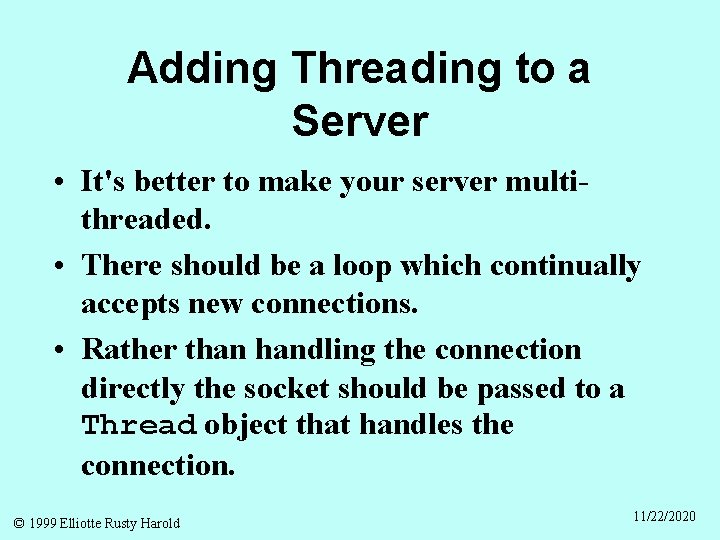 Adding Threading to a Server

• It's better to make your server multi-threaded.

• There should be a loop which continually accepts new connections.

• Rather than handling the connection directly the socket should be passed to a Thread object that handles the connection.

© 1999 Elliotte Rusty Harold

11/22/2020